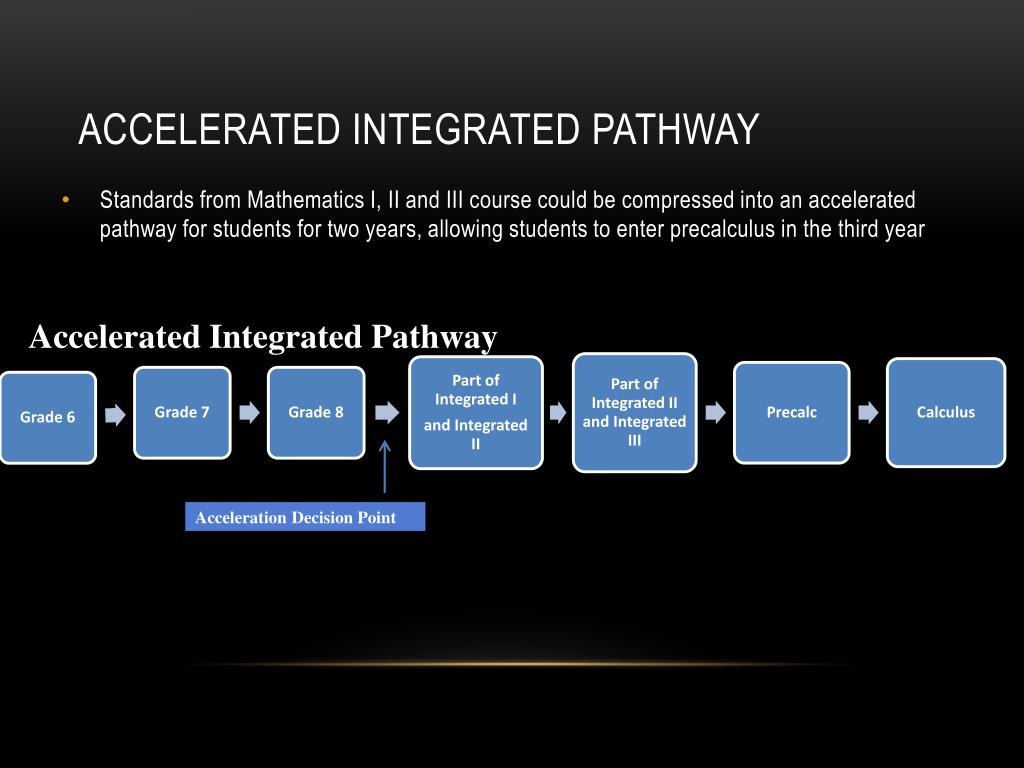 ACCELERATED INTEGRATED PATHWAY

• Standards from Mathematics I, II and III course could be compressed into an accelerated pathway for students for two years, allowing students to enter precalculus in the third year

Accelerated Integrated Pathway

Grade 6

Grade 7

Grade 8

Part of Integrated I and Integrated II

Part of Integrated II and Integrated III

Precalc

Calculus

Acceleration Decision Point